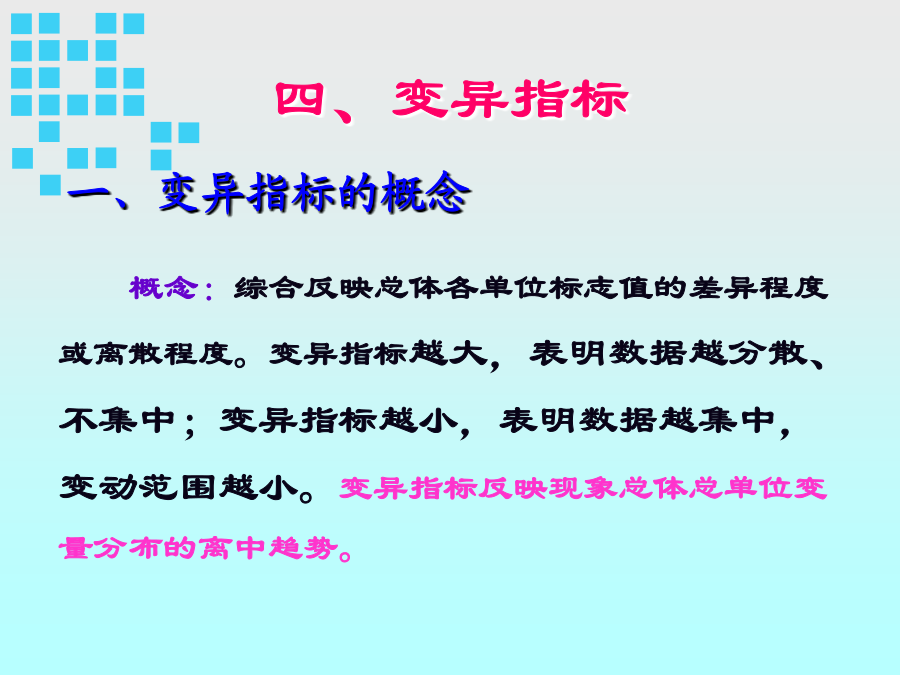 四、变异指标

一、变异指标的概念

概念：综合反映总体各单位标志值的差异程度或离散程度。变异指标越大，表明数据越分散、不集中；变异指标越小，表明数据越集中，变动范围越小。变异指标反映现象总体总单位变量分布的离中趋势。